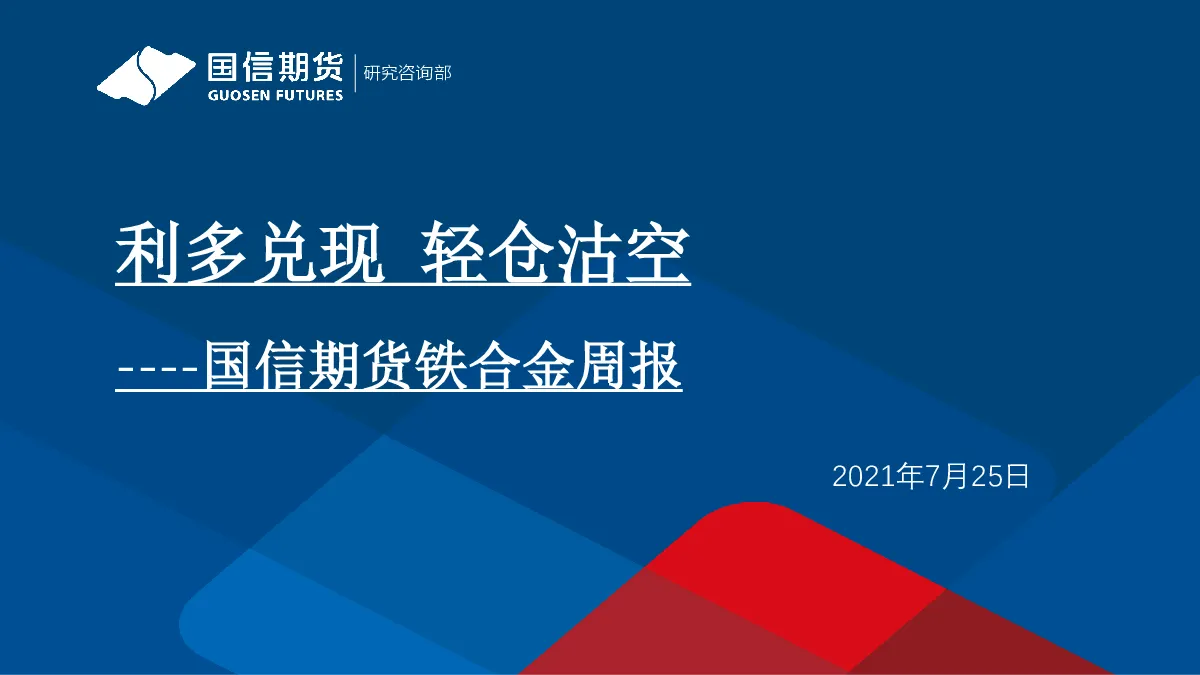 国信期货
GUOSEN FUTURES
研究咨询部

利多兑现 轻仓沽空

----国信期货铁合金周报

2021年7月25日